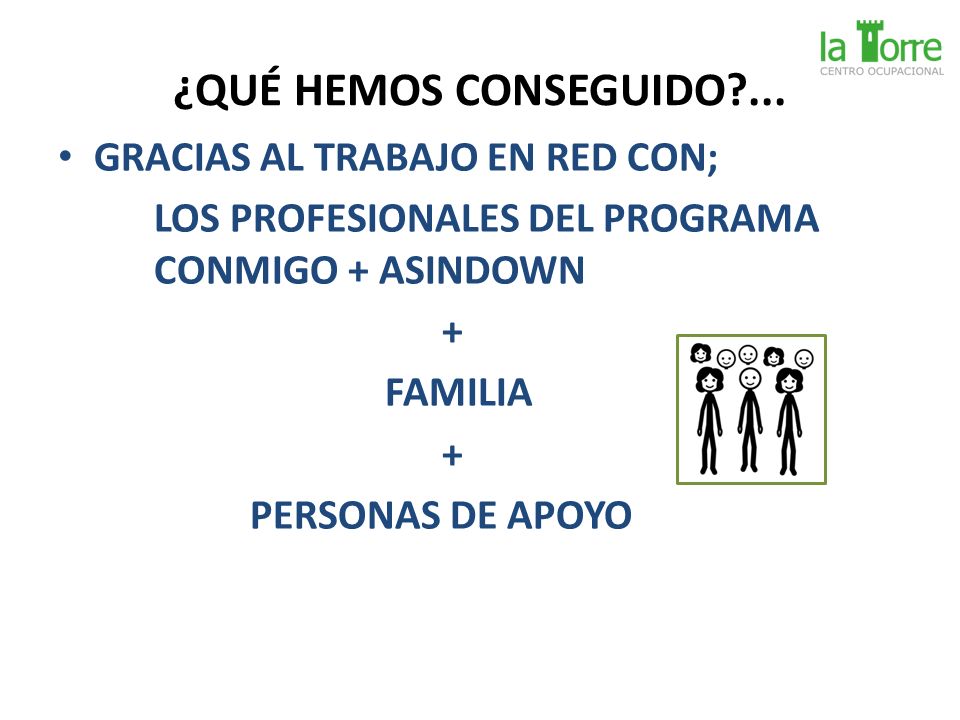 la Torre
CENTRO OCUPACIONAL

¿QUÉ HEMOS CONSEGUIDO?...

• GRACIAS AL TRABAJO EN RED CON;

LOS PROFESIONALES DEL PROGRAMA CONMIGO + ASINDOWN

+

FAMILIA

+

PERSONAS DE APOYO